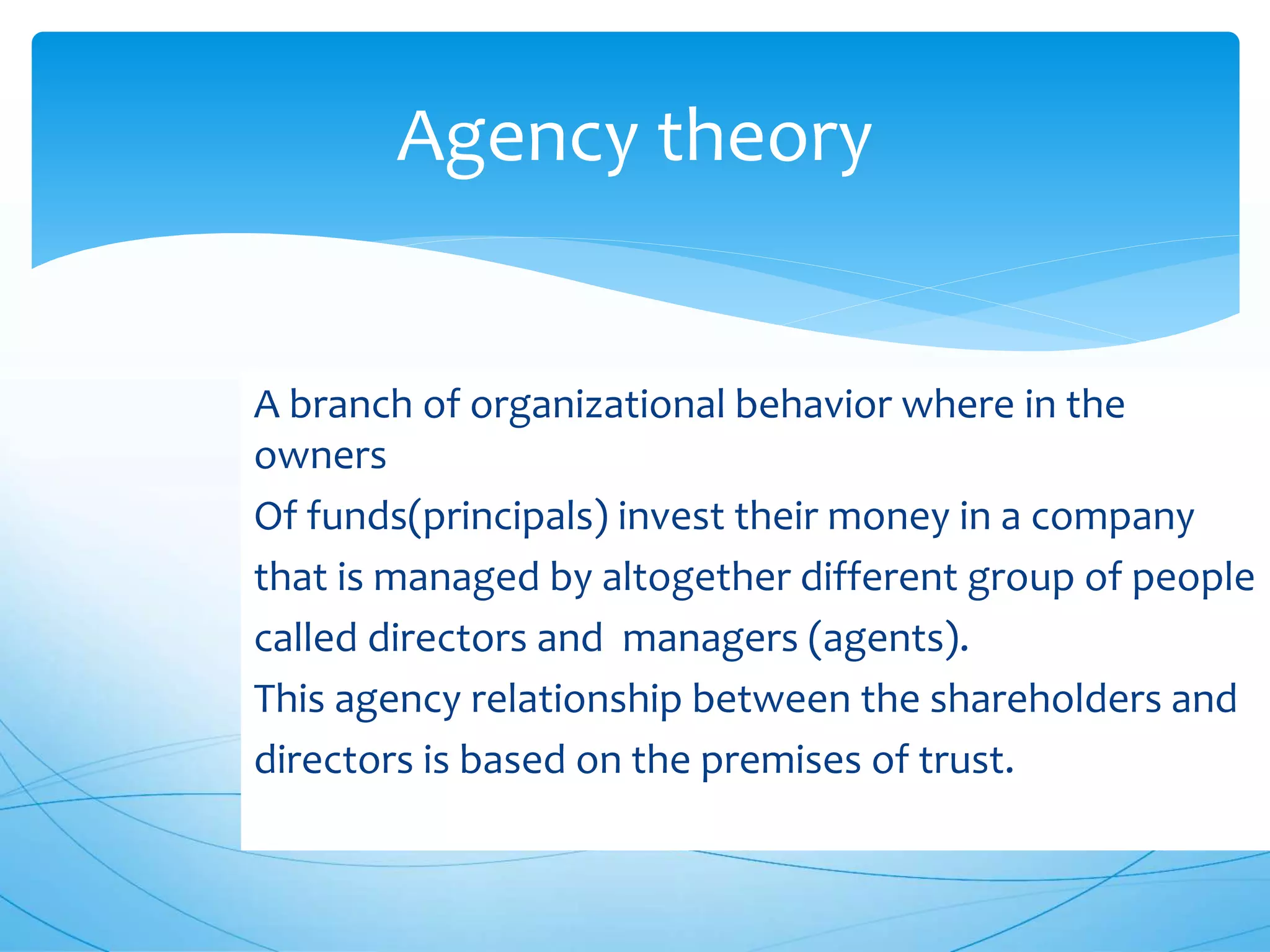 Agency theory

A branch of organizational behavior where in the owners

Of funds(principals) invest their money in a company that is managed by altogether different group of people called directors and managers (agents).

This agency relationship between the shareholders and directors is based on the premises of trust.